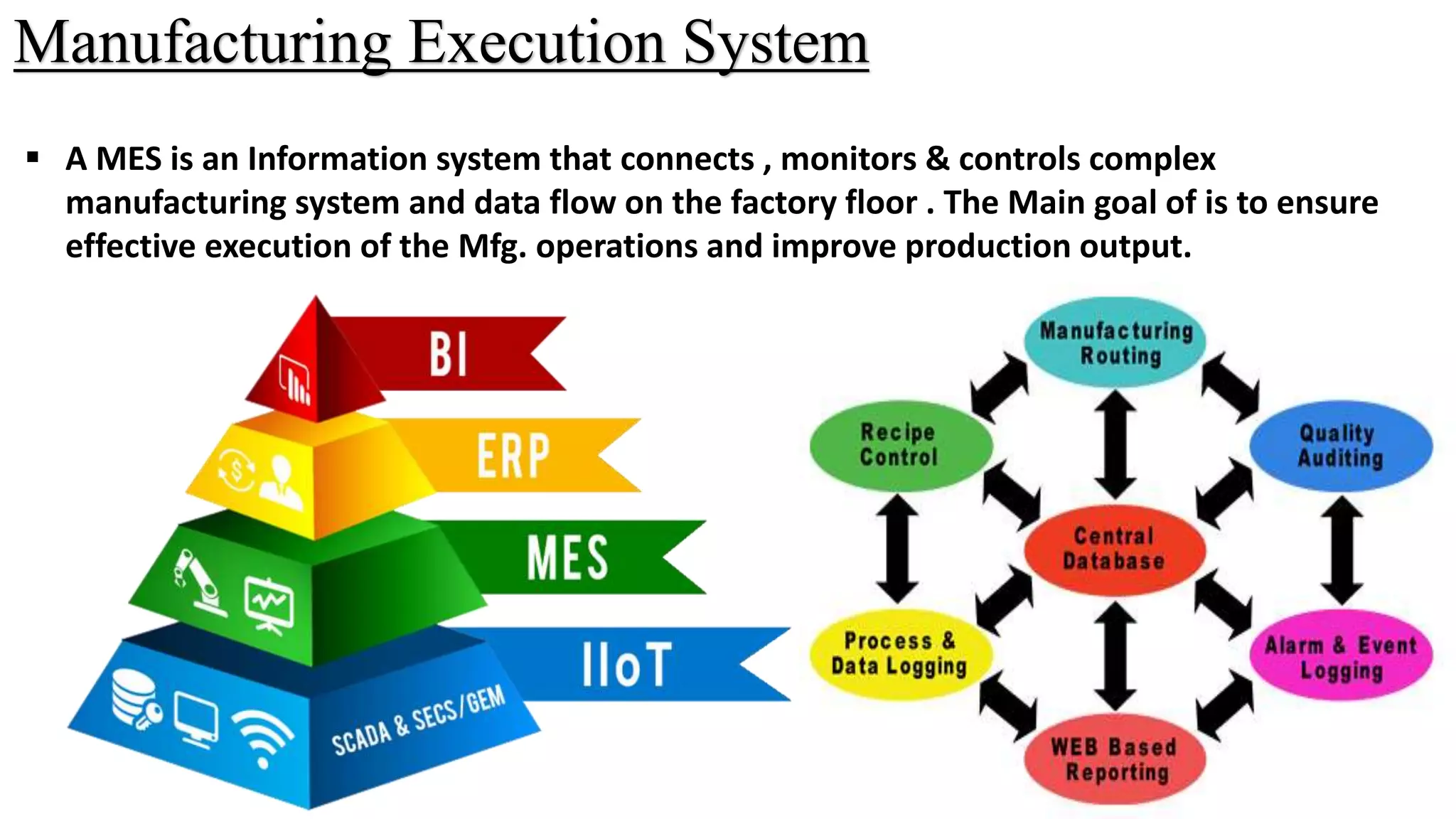 Manufacturing Execution System

▪ A MES is an Information system that connects , monitors & controls complex manufacturing system and data flow on the factory floor . The Main goal of is to ensure effective execution of the Mfg. operations and improve production output.

BI

ERP

MES

IIoT

SCADA & SECS/GEM

Manufacturing Routing

Recipe Control

Quality Auditing

Central Database

Process & Data Logging

Alarm & Event Logging

WEB Based Reporting